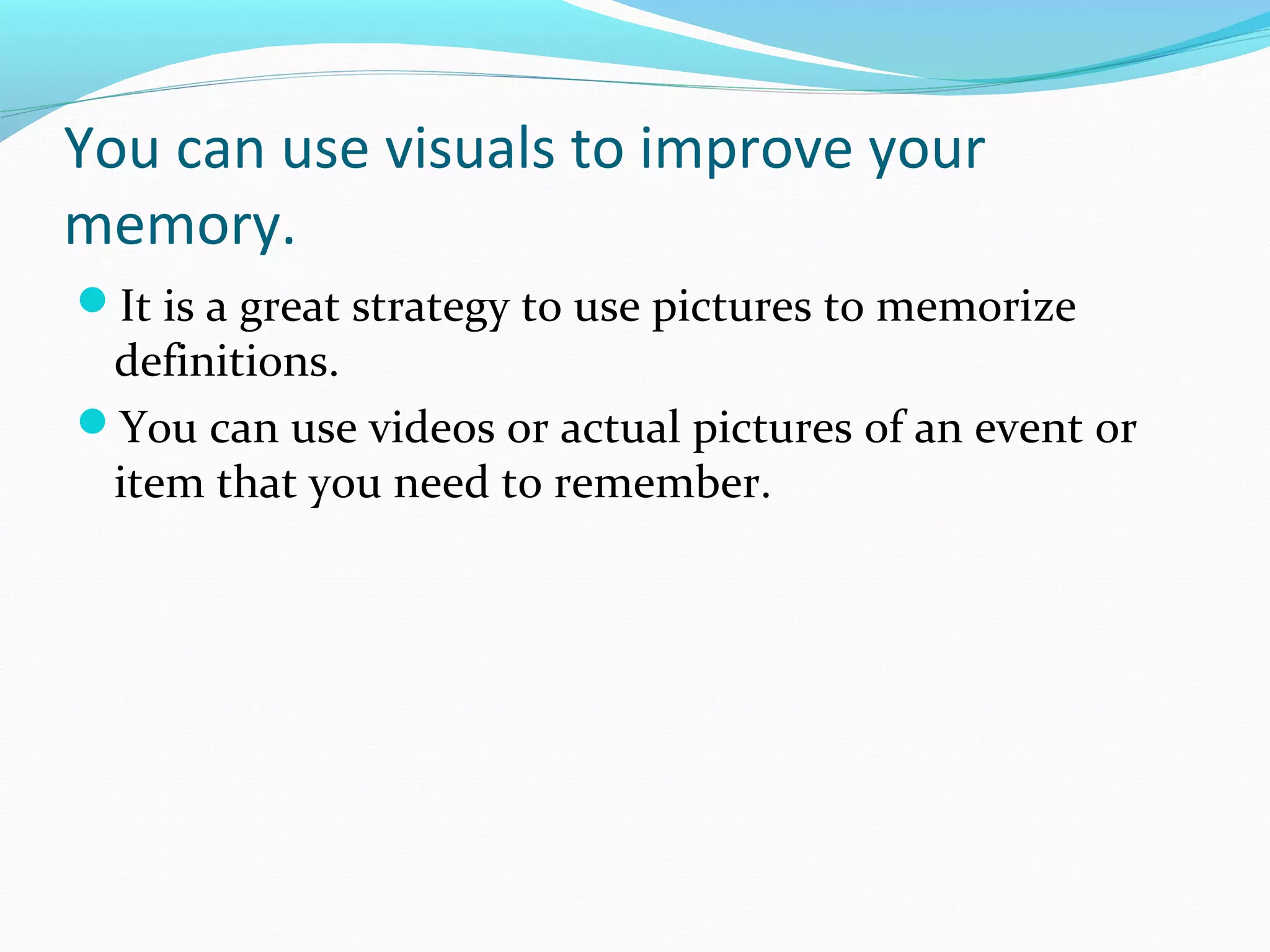 You can use visuals to improve your memory.

- It is a great strategy to use pictures to memorize definitions.
- You can use videos or actual pictures of an event or item that you need to remember.